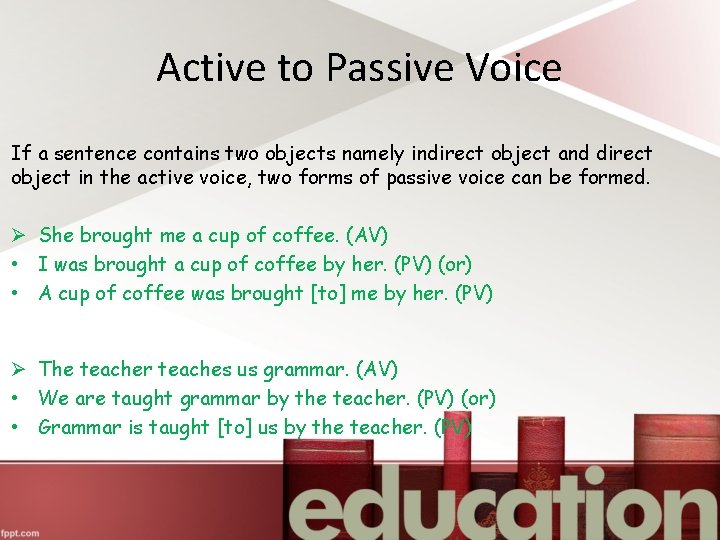 Active to Passive Voice

If a sentence contains two objects namely indirect object and direct object in the active voice, two forms of passive voice can be formed.

➢ She brought me a cup of coffee. (AV)
• I was brought a cup of coffee by her. (PV) (or)
• A cup of coffee was brought [to] me by her. (PV)

➢ The teacher teaches us grammar. (AV)
• We are taught grammar by the teacher. (PV) (or)
• Grammar is taught [to] us by the teacher. (PV)

education

fppt.com